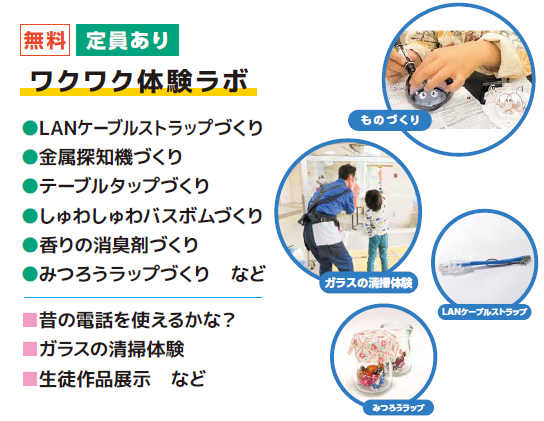 無料 定員あり

ワクワク体験ラボ

●LANケーブルストラップづくり
●金属探知機づくり
●テーブルタップづくり
●しゅわしゅわバスボムづくり
●香りの消臭剤づくり
●みつろうラップづくり　など

■昔の電話を使えるかな？
■ガラスの清掃体験
■生徒作品展示　など

ものづくり

ガラスの清掃体験

LANケーブルストラップ

みつろうラップ